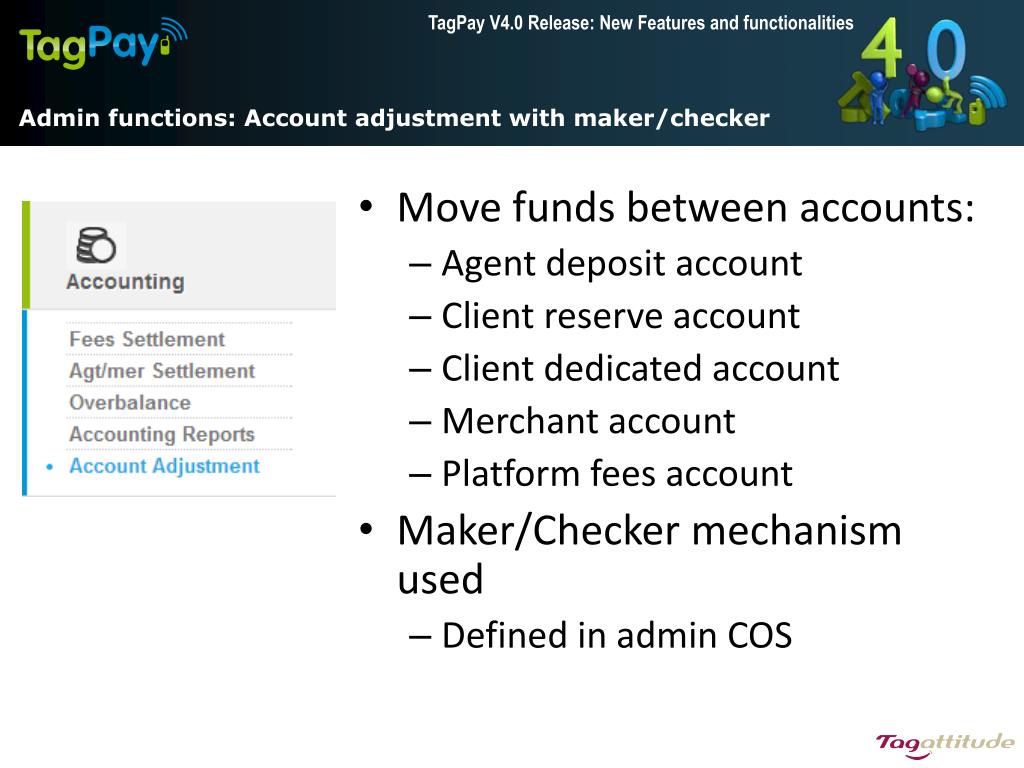 TagPay

TagPay V4.0 Release: New Features and functionalities

4.0

Admin functions: Account adjustment with maker/checker

Accounting

Fees Settlement
Agt/mer Settlement
Overbalance
Accounting Reports
• Account Adjustment

• Move funds between accounts:
– Agent deposit account
– Client reserve account
– Client dedicated account
– Merchant account
– Platform fees account
• Maker/Checker mechanism used
– Defined in admin COS

Tagattitude